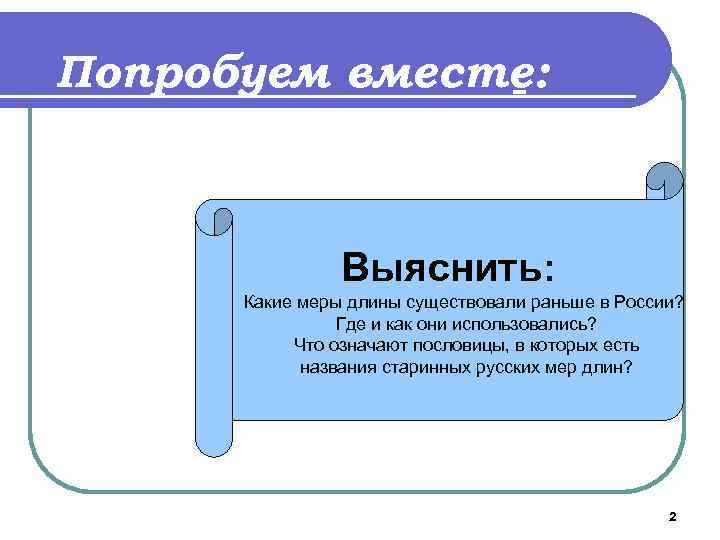 Попробуем вместе:

Выяснить:

Какие меры длины существовали раньше в России?
Где и как они использовались?
Что означают пословицы, в которых есть названия старинных русских мер длин?

2